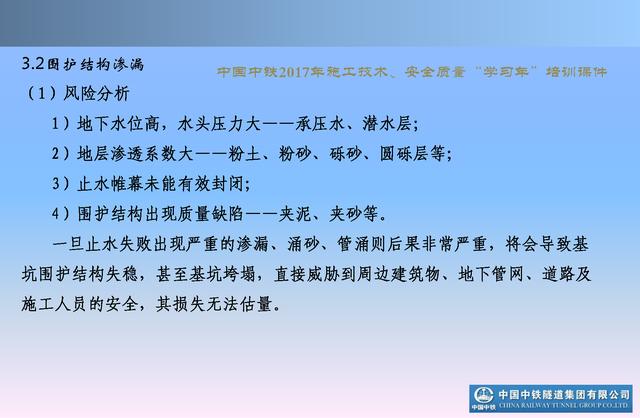 3.2围护结构渗漏

中国中铁2017年施工技术、安全质量“学习年”培训课件

（1）风险分析

1）地下水位高，水头压力大——承压水、潜水层;

2）地层渗透系数大——粉土、粉砂、砾砂、圆砾层等;

3）止水帷幕未能有效封闭;

4）围护结构出现质量缺陷——夹泥、夹砂等。

一旦止水失败出现严重的渗漏、涌砂、管涌则后果非常严重，将会导致基坑围护结构失稳，甚至基坑垮塌，直接威胁到周边建筑物、地下管网、道路及施工人员的安全，其损失无法估量。

中国中铁

中国中铁隧道集团有限公司
CHINA RAILWAY TUNNEL GROUP CO.,LTD.